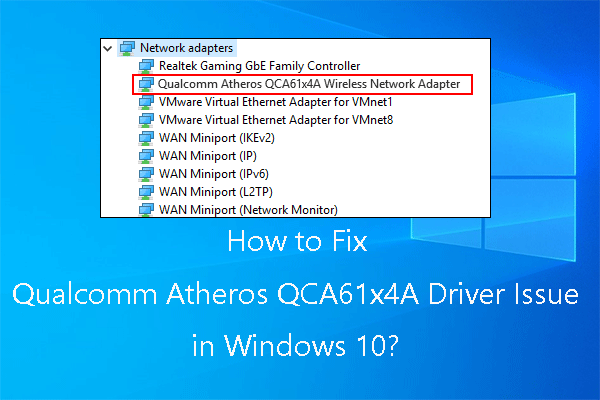 Network adapters
Realtek Gaming GbE Family Controller
Qualcomm Atheros QCA61x4A Wireless Network Adapter
VMware Virtual Ethernet Adapter for VMnet1
VMware Virtual Ethernet Adapter for VMnet8
WAN Miniport (IKEv2)
WAN Miniport (IP)
WAN Miniport (IPv6)
WAN Miniport (L2TP)
WAN Miniport (Network Monitor)

How to Fix
Qualcomm Atheros QCA61x4A Driver Issue
in Windows 10?